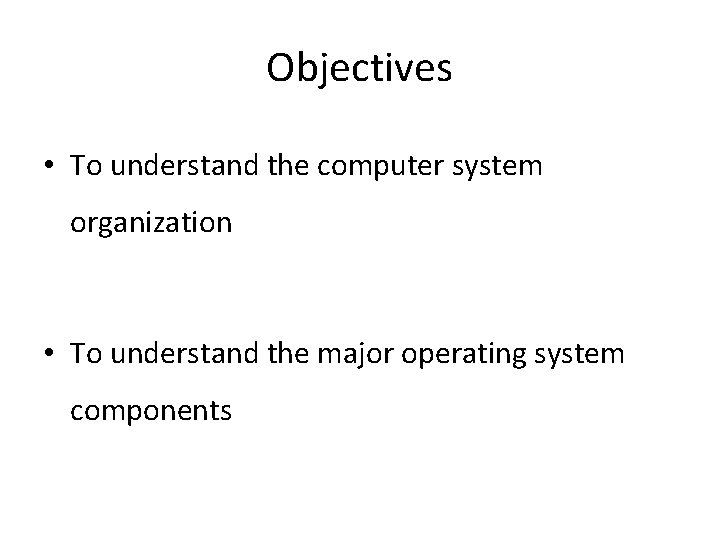 Objectives

• To understand the computer system organization

• To understand the major operating system components